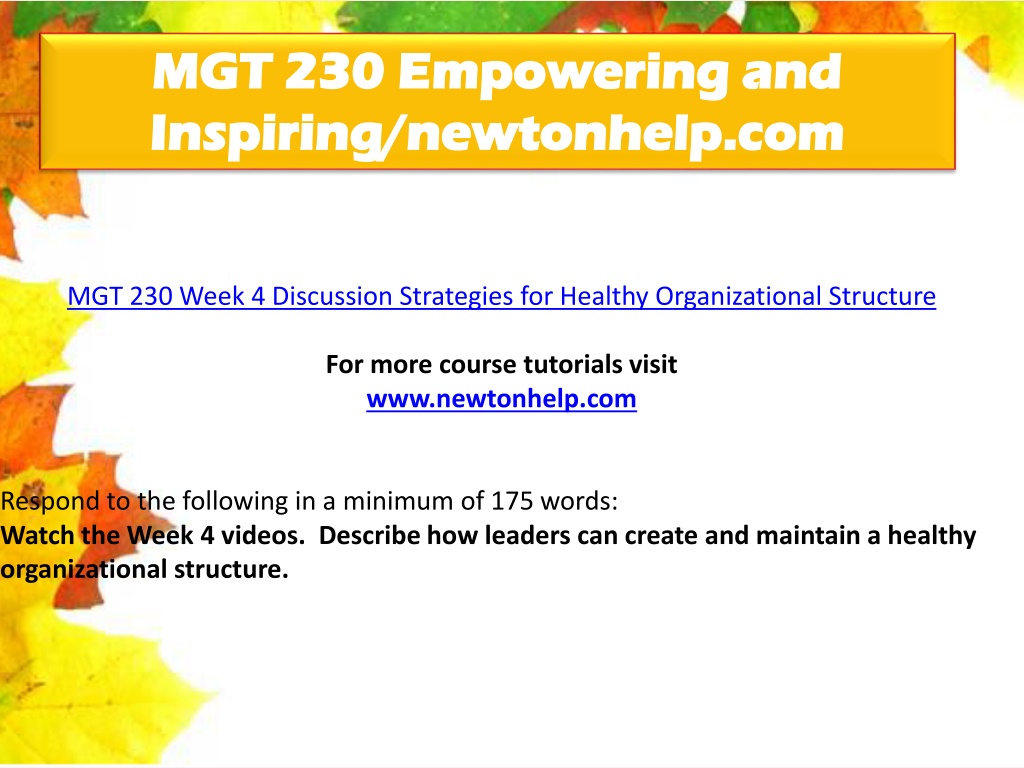 MGT 230 Empowering and Inspiring/newtonhelp.com

MGT 230 Week 4 Discussion Strategies for Healthy Organizational Structure

For more course tutorials visit
www.newtonhelp.com

Respond to the following in a minimum of 175 words:
Watch the Week 4 videos. Describe how leaders can create and maintain a healthy organizational structure.